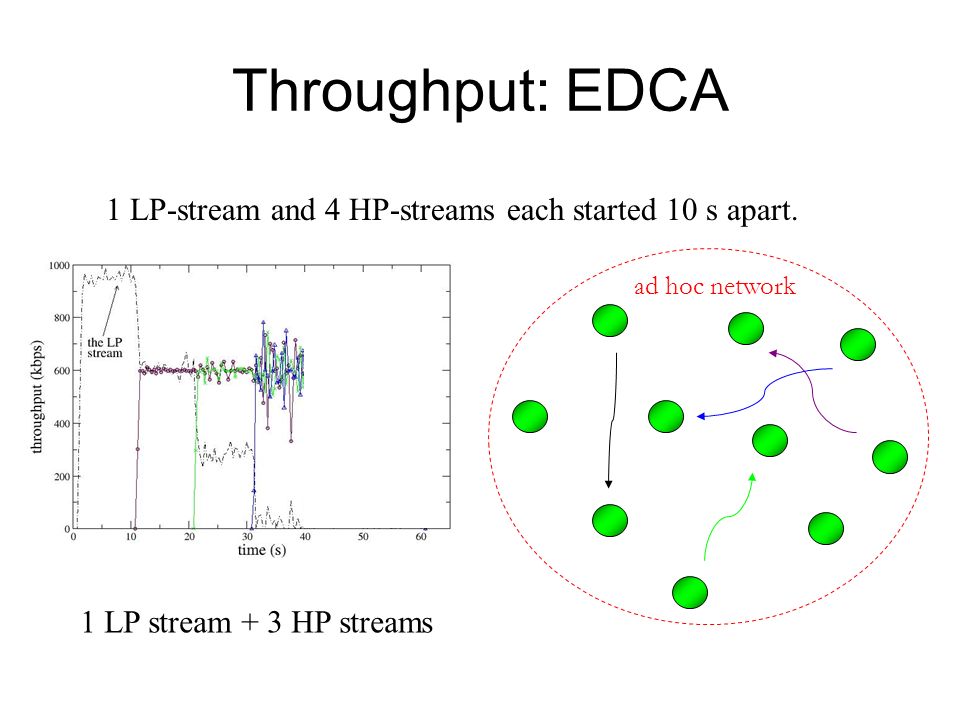 Throughput: EDCA

1 LP-stream and 4 HP-streams each started 10 s apart.

1000
800
600
400
200
0
throughput (kbps)
the LP stream
0
10
20
30
40
50
60
time (s)

ad hoc network

1 LP stream + 3 HP streams